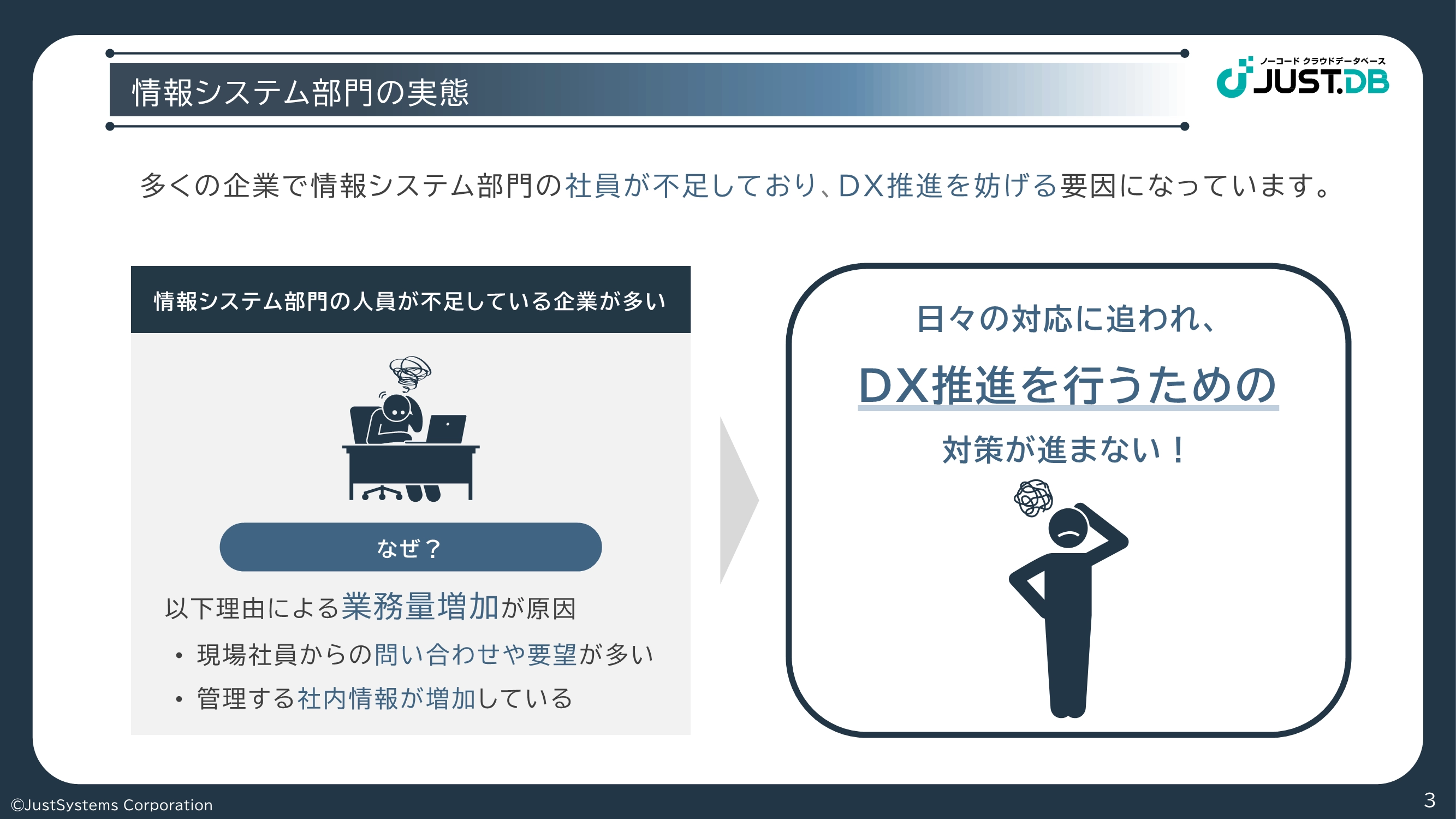 情報システム部門の実態

ノーコード クラウドデータベース
JUST.DB

多くの企業で情報システム部門の社員が不足しており、DX推進を妨げる要因になっています。

情報システム部門の人員が不足している企業が多い

なぜ？

以下理由による業務量増加が原因

• 現場社員からの問い合わせや要望が多い

• 管理する社内情報が増加している

日々の対応に追われ、

DX推進を行うための

対策が進まない！

©JustSystems Corporation

3